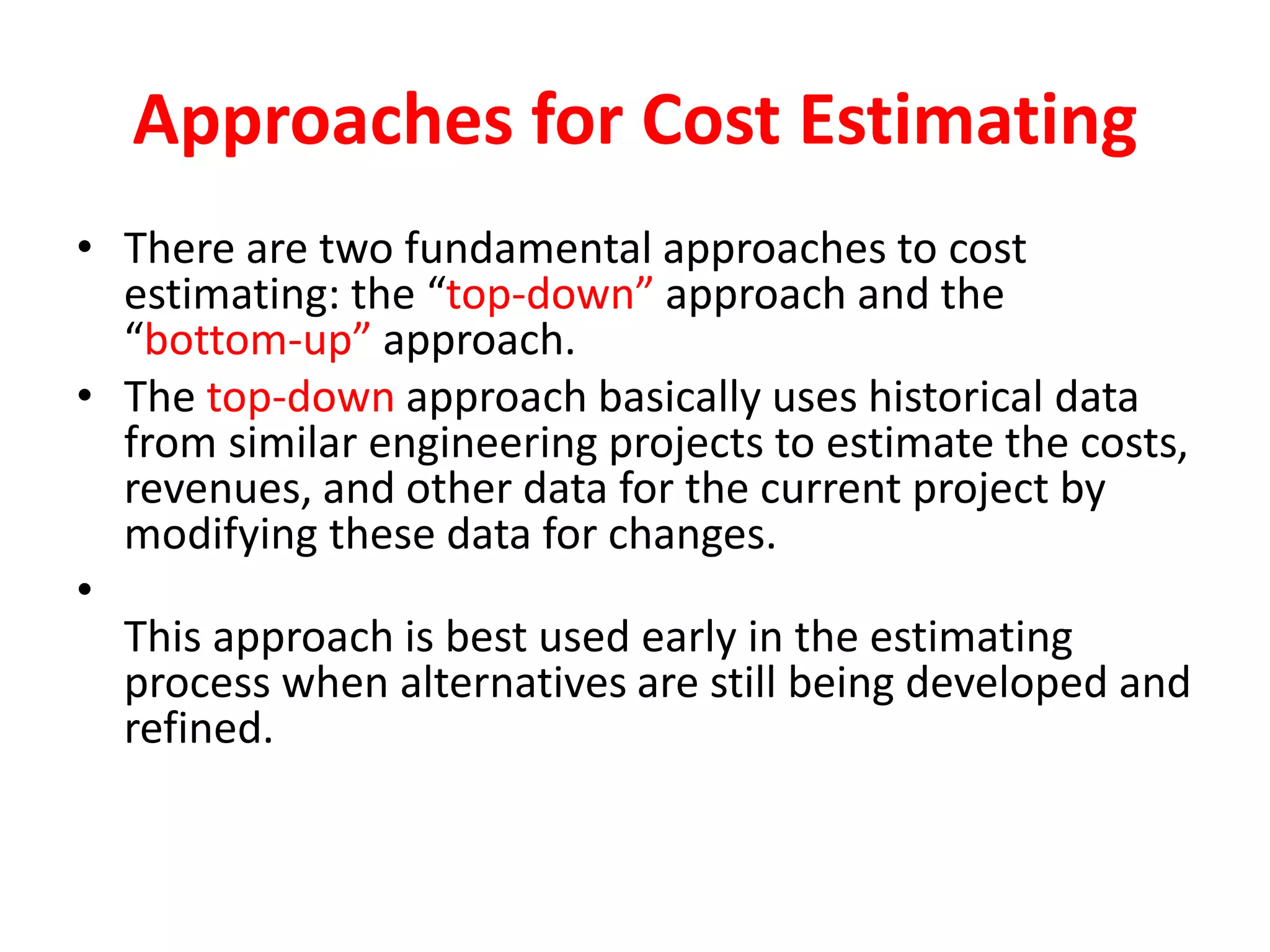 Approaches for Cost Estimating

• There are two fundamental approaches to cost estimating: the “top-down” approach and the “bottom-up” approach.
• The top-down approach basically uses historical data from similar engineering projects to estimate the costs, revenues, and other data for the current project by modifying these data for changes.
•

This approach is best used early in the estimating process when alternatives are still being developed and refined.